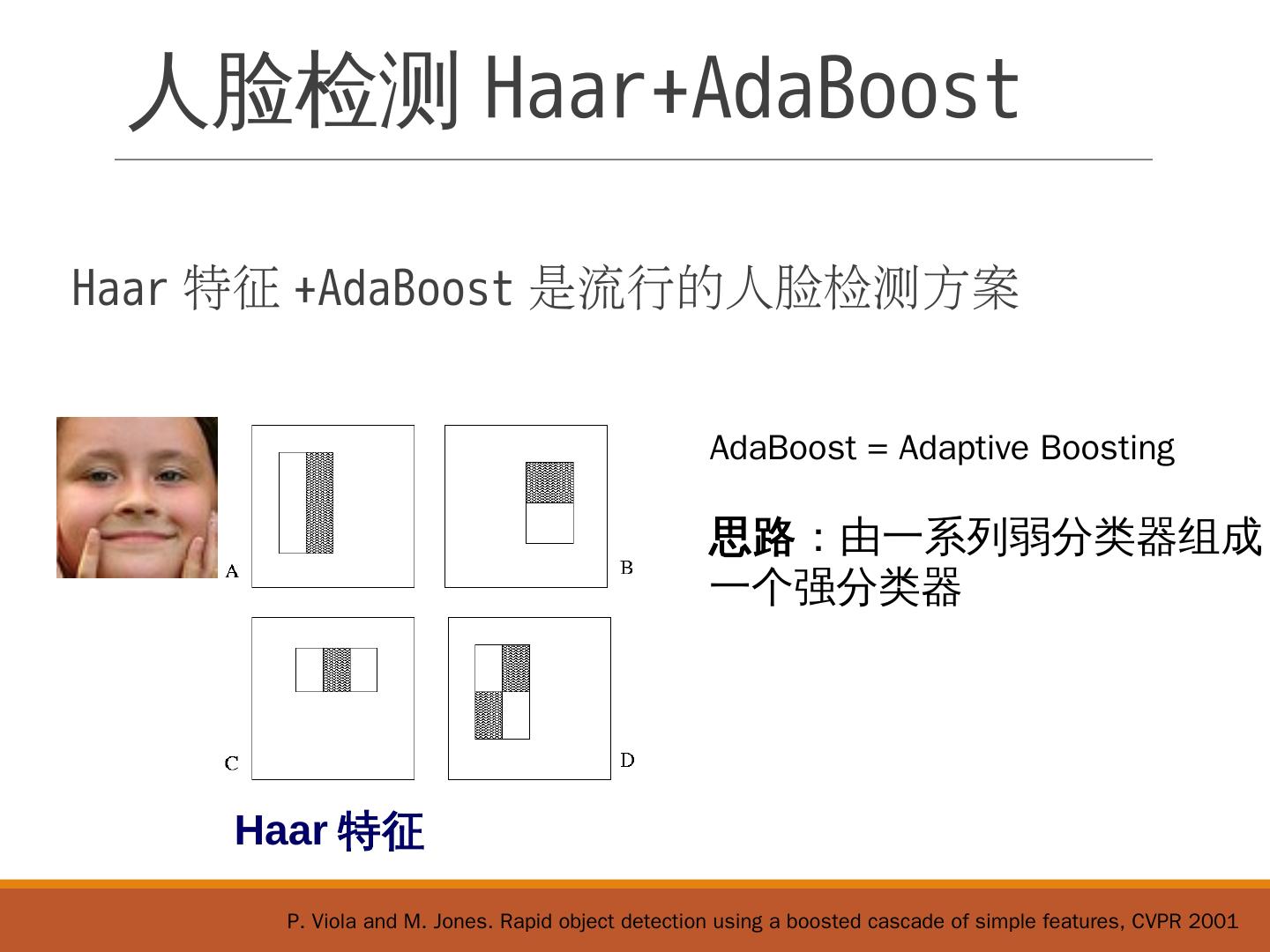 人脸检测 Haar+AdaBoost

Haar 特征 +AdaBoost 是流行的人脸检测方案

A

B

C

D

Haar 特征

AdaBoost = Adaptive Boosting

思路：由一系列弱分类器组成一个强分类器

P. Viola and M. Jones. Rapid object detection using a boosted cascade of simple features, CVPR 2001